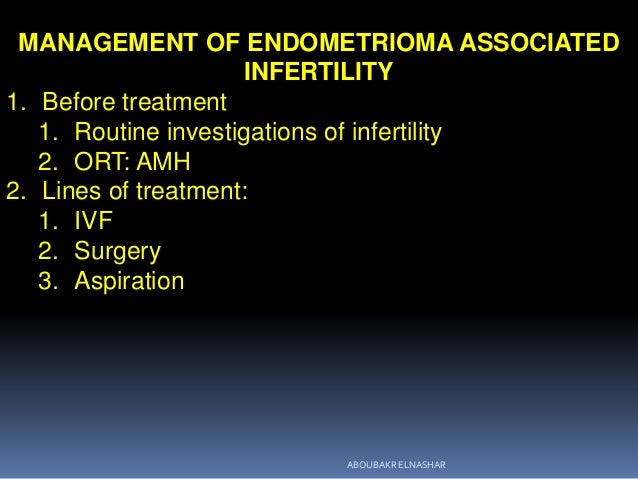 MANAGEMENT OF ENDOMETRIOMA ASSOCIATED INFERTILITY

1. Before treatment
   1. Routine investigations of infertility
   2. ORT: AMH
2. Lines of treatment:
   1. IVF
   2. Surgery
   3. Aspiration

ABOUBAKR ELNASHAR